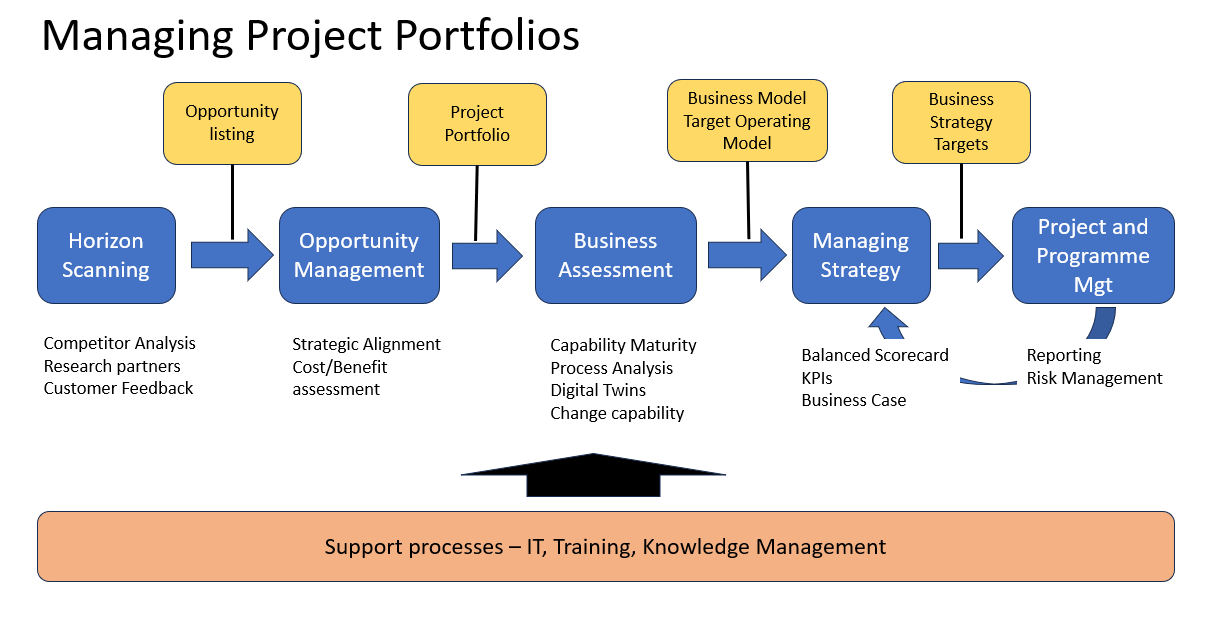 Managing Project Portfolios

Opportunity listing

Project Portfolio

Business Model Target Operating Model

Business Strategy Targets

Horizon Scanning

Opportunity Management

Business Assessment

Managing Strategy

Project and Programme Mgt

Competitor Analysis
Research partners
Customer Feedback

Strategic Alignment
Cost/Benefit assessment

Capability Maturity
Process Analysis
Digital Twins
Change capability

Balanced Scorecard
KPIs
Business Case

Reporting
Risk Management

Support processes – IT, Training, Knowledge Management